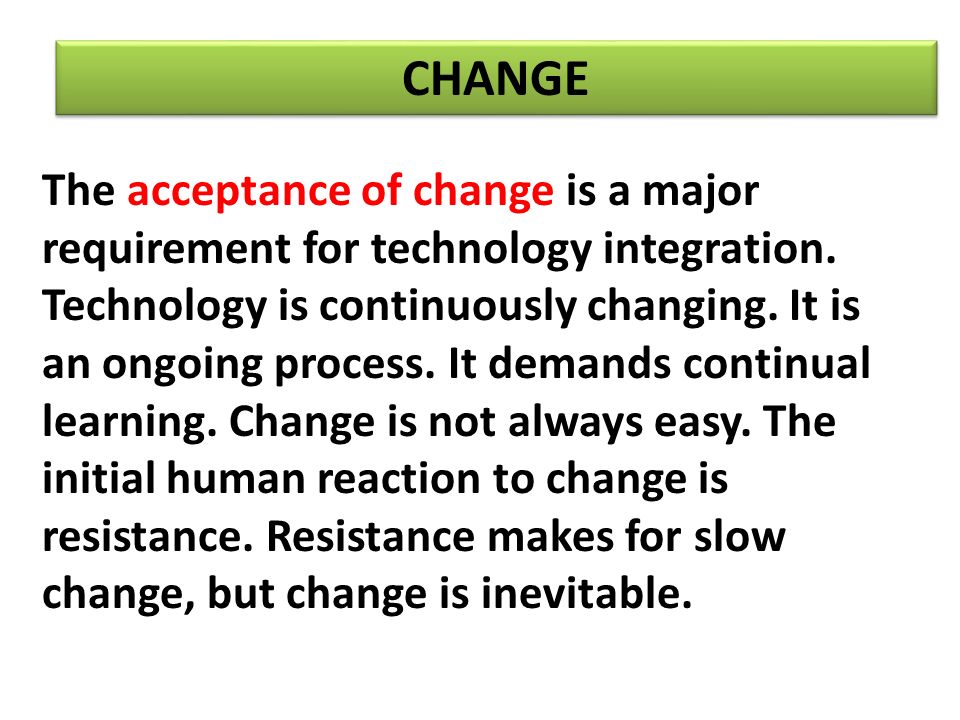 CHANGE

The acceptance of change is a major requirement for technology integration. Technology is continuously changing. It is an ongoing process. It demands continual learning. Change is not always easy. The initial human reaction to change is resistance. Resistance makes for slow change, but change is inevitable.